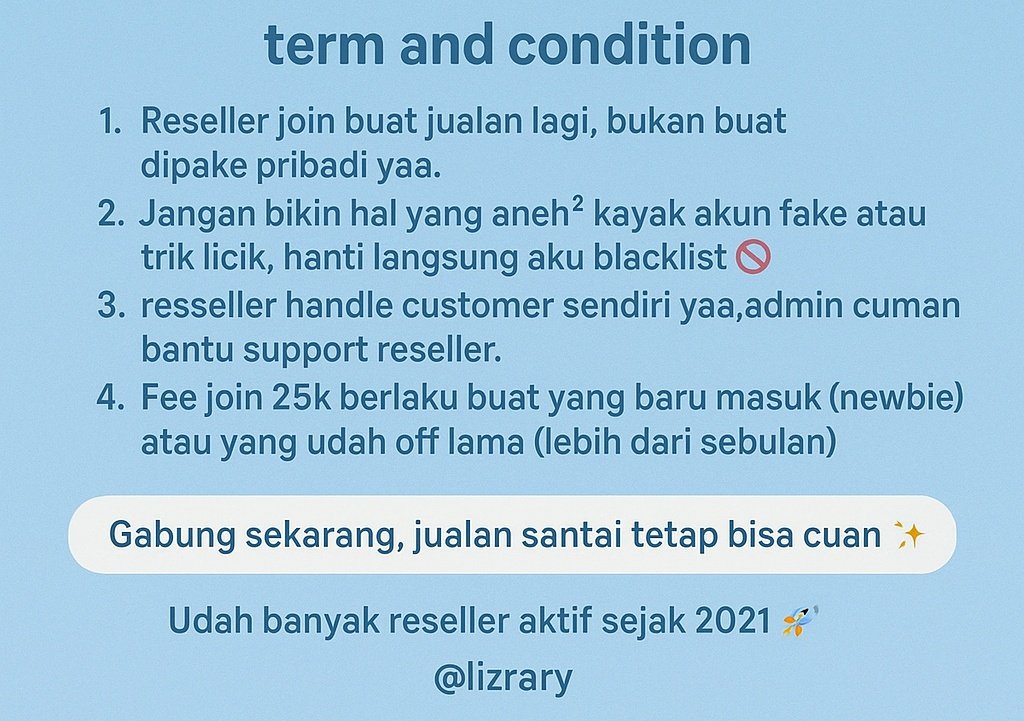 term and condition

1. Reseller join buat jualan lagi, bukan buat dipake pribadi yaa.
2. Jangan bikin hal yang aneh² kayak akun fake atau trik licik, hanti langsung aku blacklist 🚫
3. resseller handle customer sendiri yaa,admin cuman bantu support reseller.
4. Fee join 25k berlaku buat yang baru masuk (newbie) atau yang udah off lama (lebih dari sebulan)

Gabung sekarang, jualan santai tetap bisa cuan ✨

Udah banyak reseller aktif sejak 2021 🚀

@lizrary